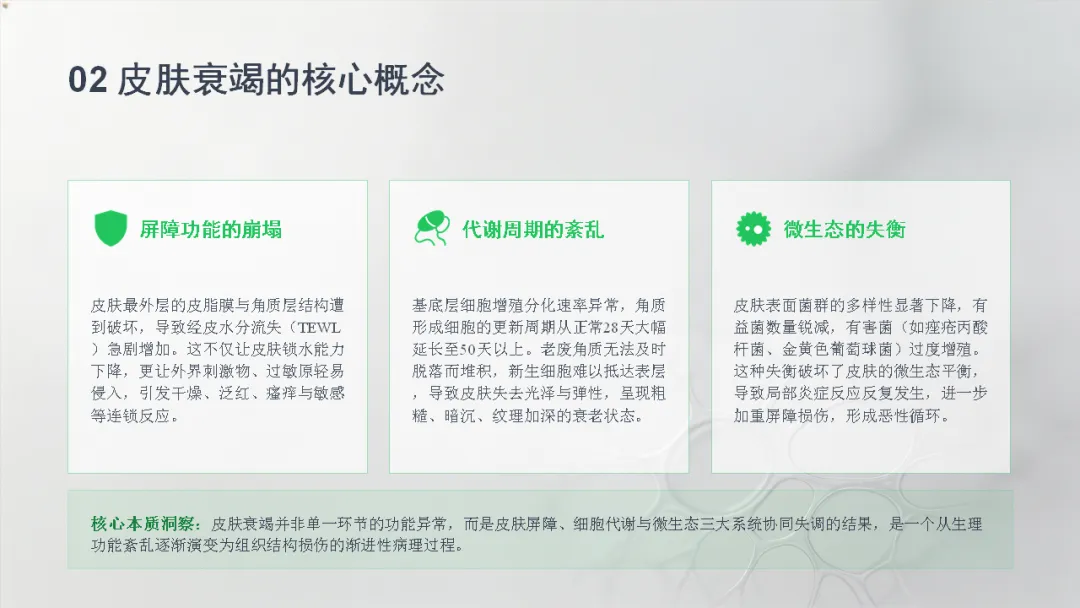 02 皮肤衰竭的核心概念

屏障功能的崩塌

皮肤最外层的皮脂膜与角质层结构遭到破坏，导致经皮水分流失（TEWL）急剧增加。这不仅让皮肤锁水能力下降，更让外界刺激物、过敏原轻易侵入，引发干燥、泛红、瘙痒与敏感等连锁反应。

代谢周期的紊乱

基底层细胞增殖分化速率异常，角质形成细胞的更新周期从正常28天大幅延长至50天以上。老废角质无法及时脱落而堆积，新生细胞难以抵达表层，导致皮肤失去光泽与弹性，呈现粗糙、暗沉、纹理加深的衰老状态。

微生态的失衡

皮肤表面菌群的多样性显著下降，有益菌数量锐减，有害菌（如痤疮丙酸杆菌、金黄色葡萄球菌）过度增殖。这种失衡破坏了皮肤的微生态平衡，导致局部炎症反应反复发生，进一步加重屏障损伤，形成恶性循环。

核心本质洞察：皮肤衰竭并非单一环节的功能异常，而是皮肤屏障、细胞代谢与微生态三大系统协同失调的结果，是一个从生理功能紊乱逐渐演变为组织结构损伤的渐进性病理过程。